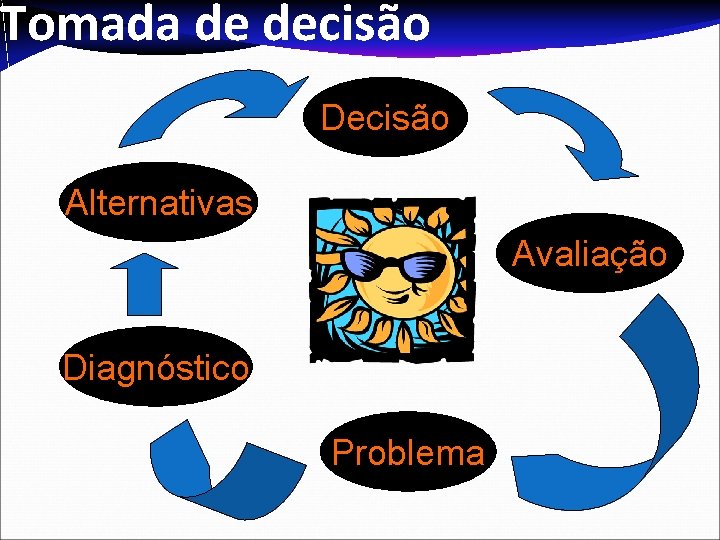 Tomada de decisão

Decisão

Avaliação

Problema

Diagnóstico

Alternativas